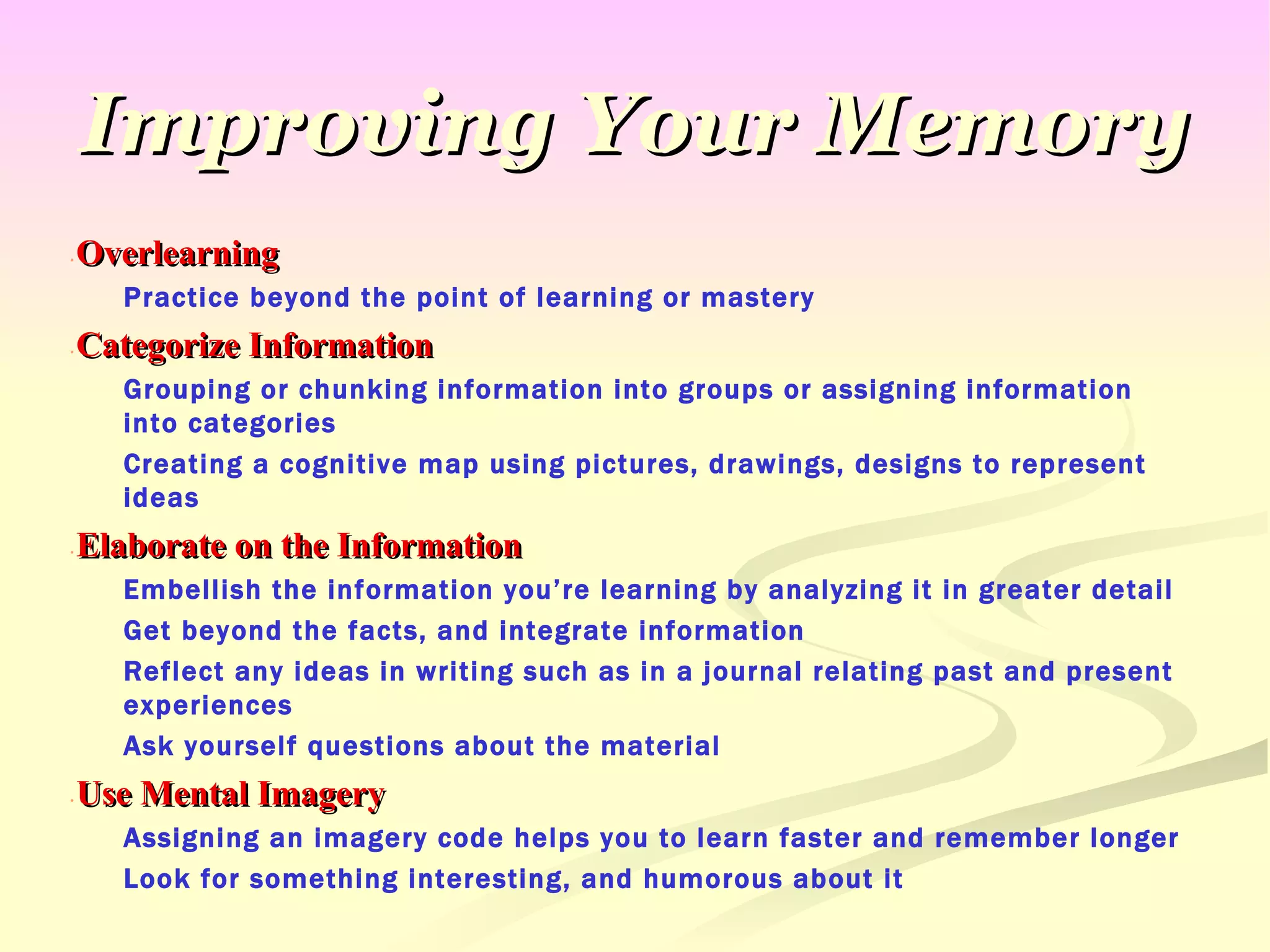 Improving Your Memory

Overlearning

Practice beyond the point of learning or mastery

Categorize Information

Grouping or chunking information into groups or assigning information into categories

Creating a cognitive map using pictures, drawings, designs to represent ideas

Elaborate on the Information

Embellish the information you're learning by analyzing it in greater detail

Get beyond the facts, and integrate information

Reflect any ideas in writing such as in a journal relating past and present experiences

Ask yourself questions about the material

Use Mental Imagery

Assigning an imagery code helps you to learn faster and remember longer

Look for something interesting, and humorous about it